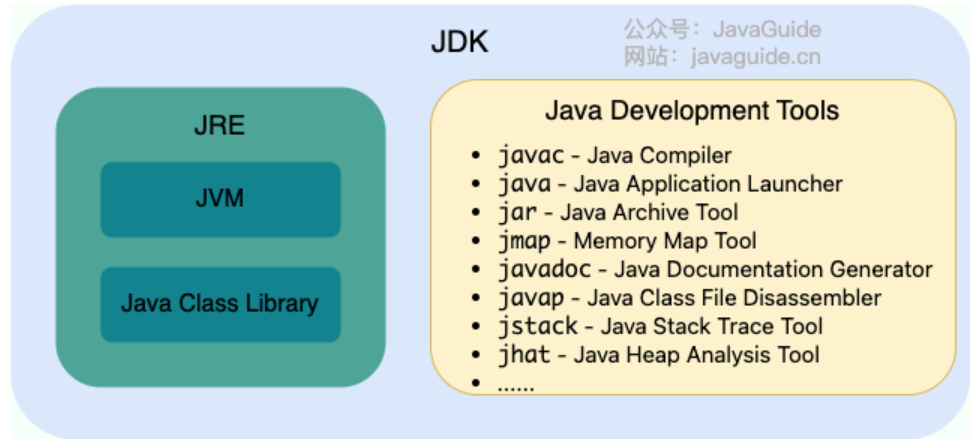 JDK

公众号：JavaGuide
网站：javaguide.cn

JRE

JVM

Java Class Library

Java Development Tools

- javac - Java Compiler
- java - Java Application Launcher
- jar - Java Archive Tool
- jmap - Memory Map Tool
- javadoc - Java Documentation Generator
- javap - Java Class File Disassembler
- jstack - Java Stack Trace Tool
- jhat - Java Heap Analysis Tool
- ......